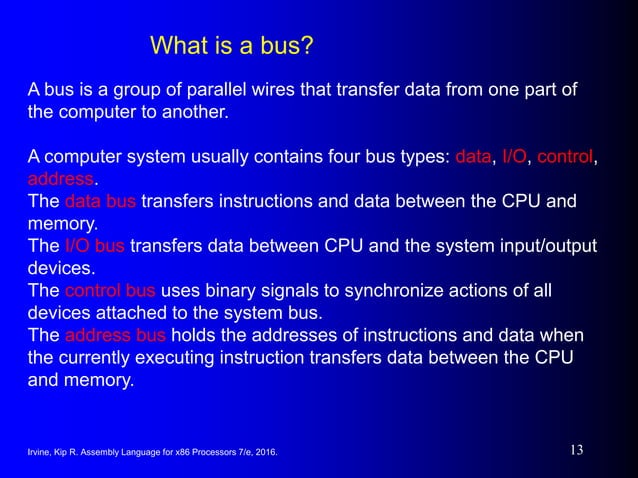 What is a bus?

A bus is a group of parallel wires that transfer data from one part of the computer to another.

A computer system usually contains four bus types: data, I/O, control, address.
The data bus transfers instructions and data between the CPU and memory.
The I/O bus transfers data between CPU and the system input/output devices.
The control bus uses binary signals to synchronize actions of all devices attached to the system bus.
The address bus holds the addresses of instructions and data when the currently executing instruction transfers data between the CPU and memory.

Irvine, Kip R. Assembly Language for x86 Processors 7/e, 2016.

13